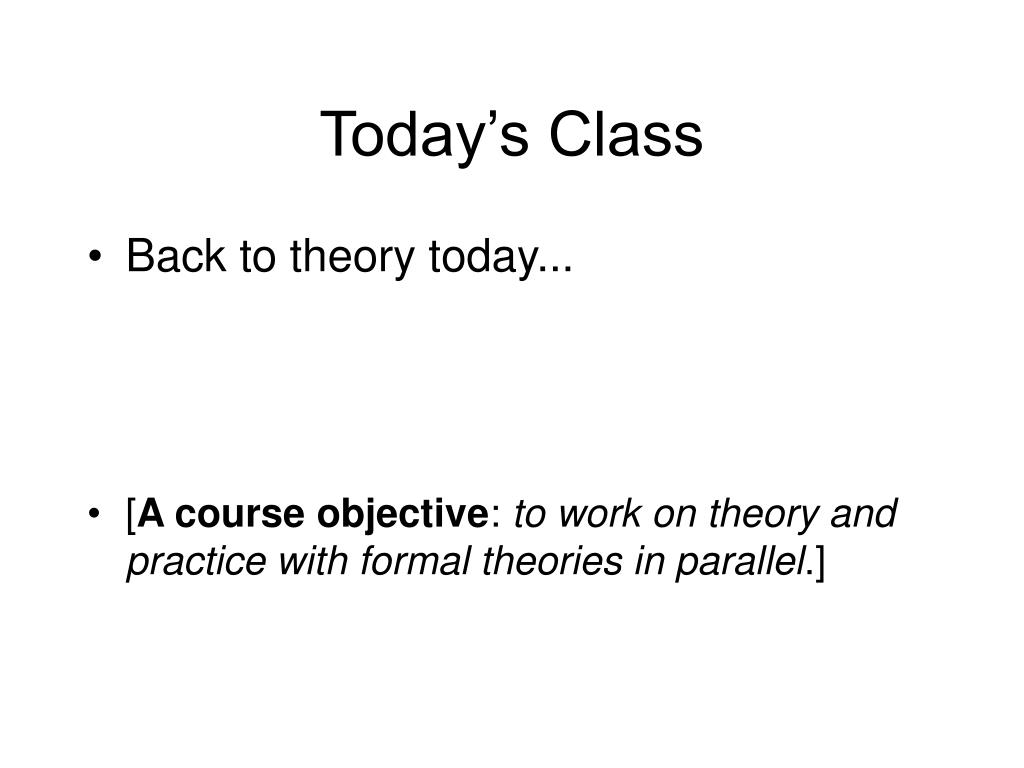 Today’s Class

• Back to theory today...

• [A course objective: to work on theory and practice with formal theories in parallel.]